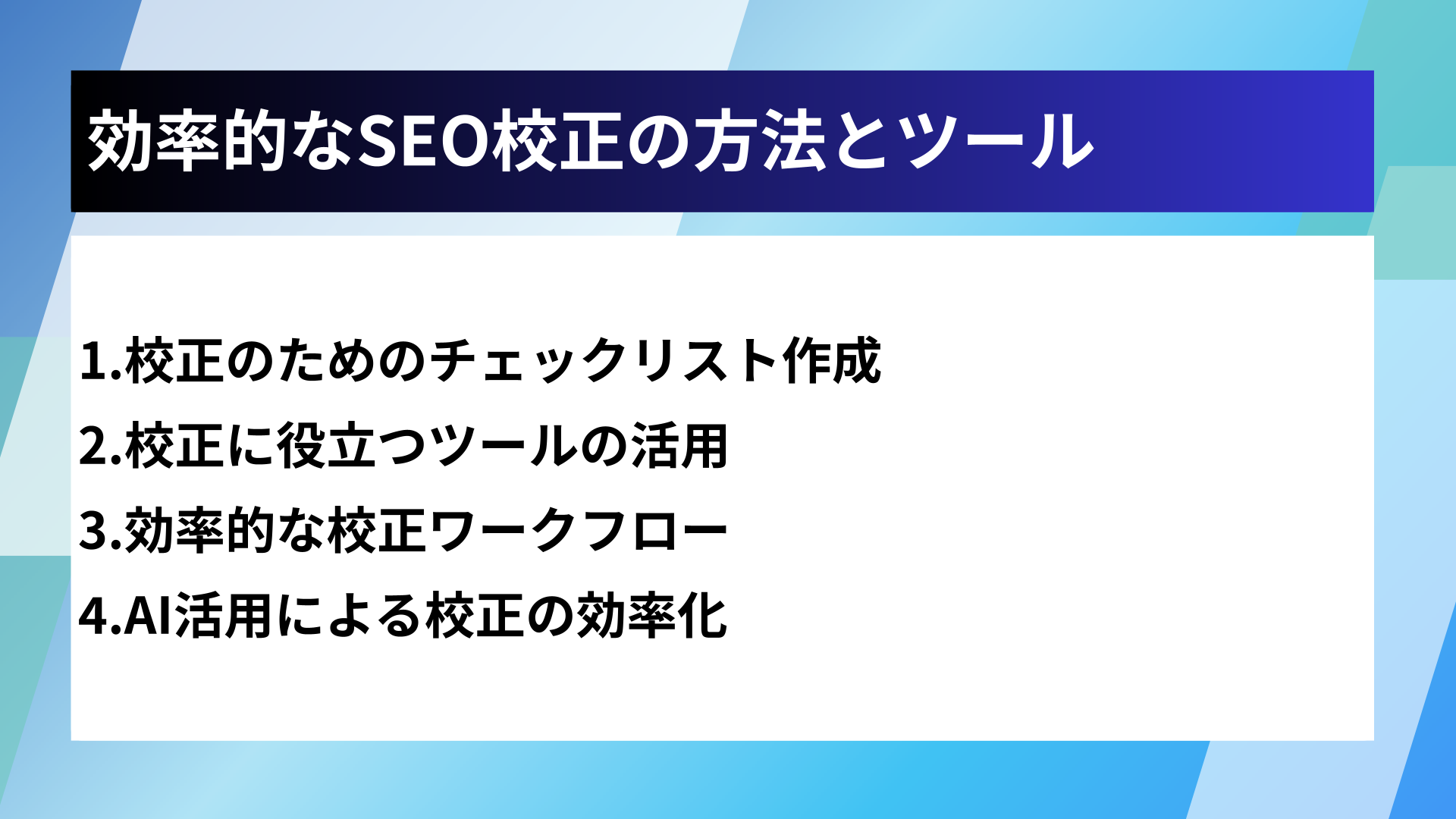 効率的なSEO校正の方法とツール

1.校正のためのチェックリスト作成
2.校正に役立つツールの活用
3.効率的な校正ワークフロー
4.AI活用による校正の効率化